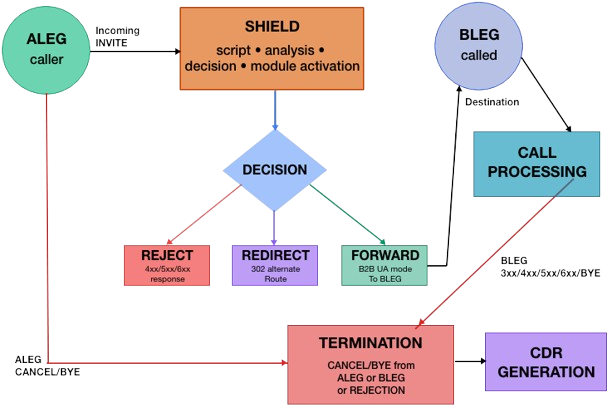 ALEG
caller

Incoming
INVITE

SHIELD
script • analysis •
decision • module activation

BLEG
called

Destination

DECISION

CALL
PROCESSING

REJECT
4xx/5xx/6xx
response

REDIRECT
302 alternate
Route

FORWARD
B2B UA mode
To BLEG

BLEG
3xx/4xx/5xx/6xx/BYE

ALEG
CANCEL/BYE

TERMINATION
CANCEL/BYE from
ALEG or BLEG
or REJECTION

CDR
GENERATION